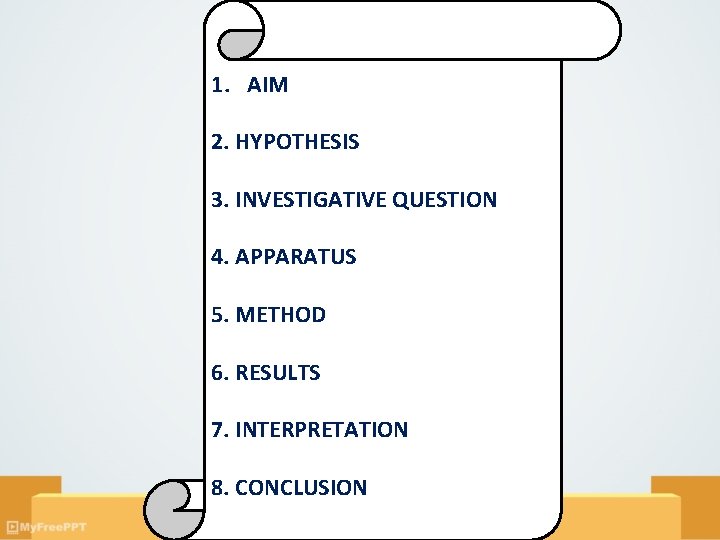 1. AIM

2. HYPOTHESIS

3. INVESTIGATIVE QUESTION

4. APPARATUS

5. METHOD

6. RESULTS

7. INTERPRETATION

8. CONCLUSION

MyFreePPT